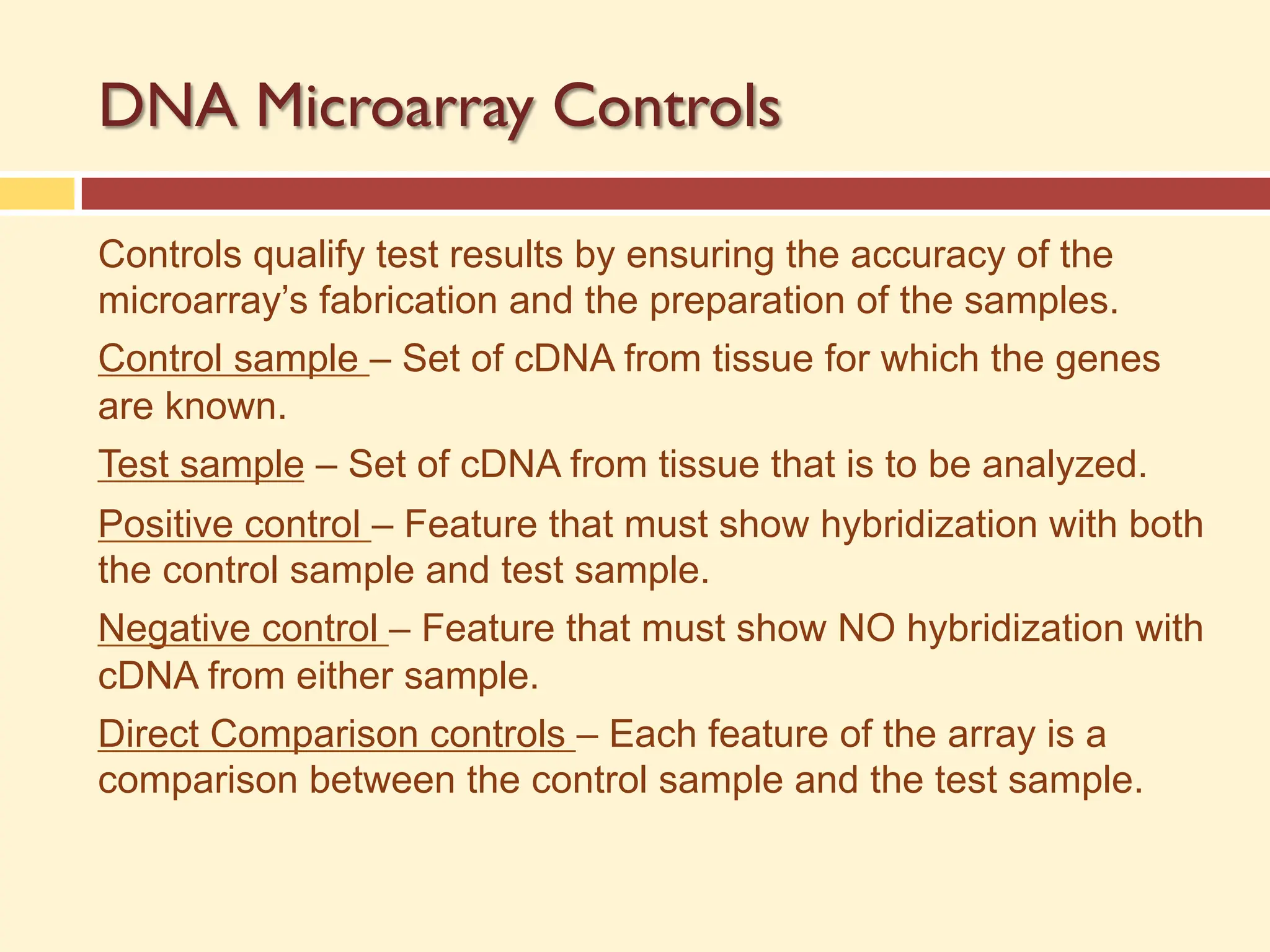 DNA Microarray Controls

Controls qualify test results by ensuring the accuracy of the microarray’s fabrication and the preparation of the samples.

Control sample – Set of cDNA from tissue for which the genes are known.

Test sample – Set of cDNA from tissue that is to be analyzed.

Positive control – Feature that must show hybridization with both the control sample and test sample.

Negative control – Feature that must show NO hybridization with cDNA from either sample.

Direct Comparison controls – Each feature of the array is a comparison between the control sample and the test sample.